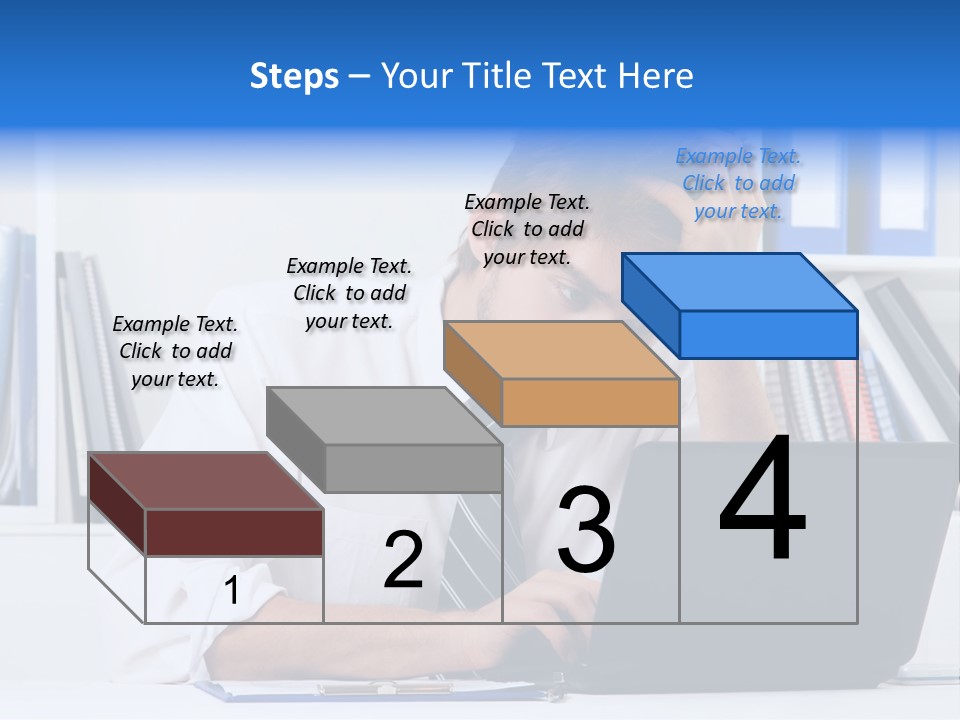 Steps – Your Title Text Here

Example Text. Click to add your text.

Example Text. Click to add your text.

Example Text. Click to add your text.

Example Text. Click to add your text.

1

2

3

4